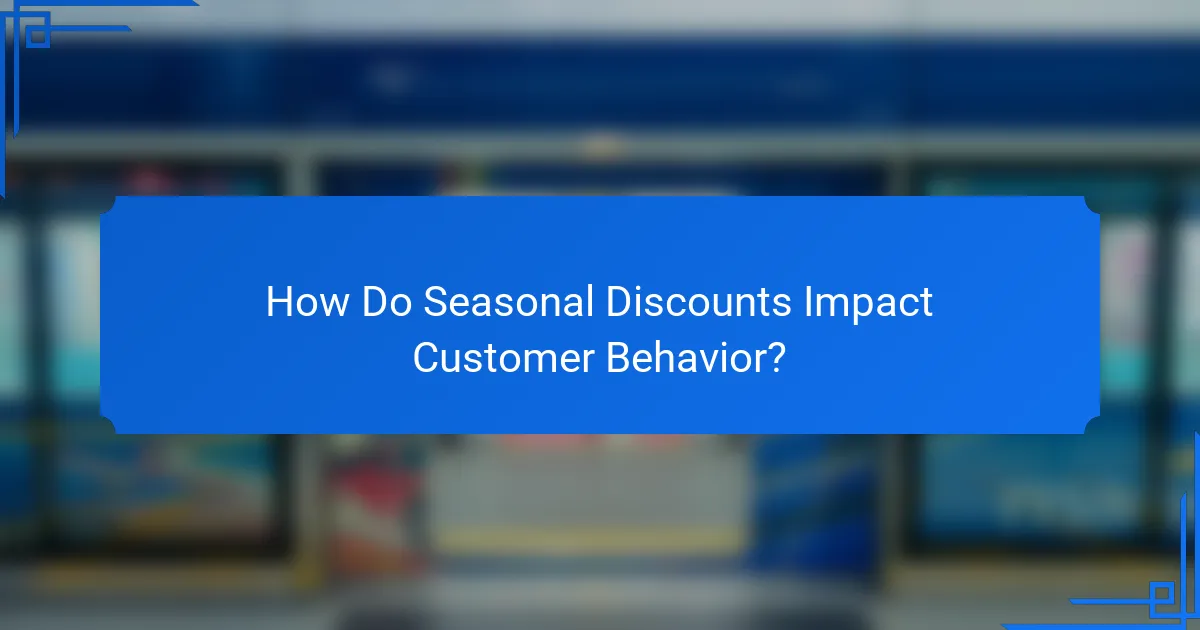 How Do Seasonal Discounts Impact Customer Behavior?